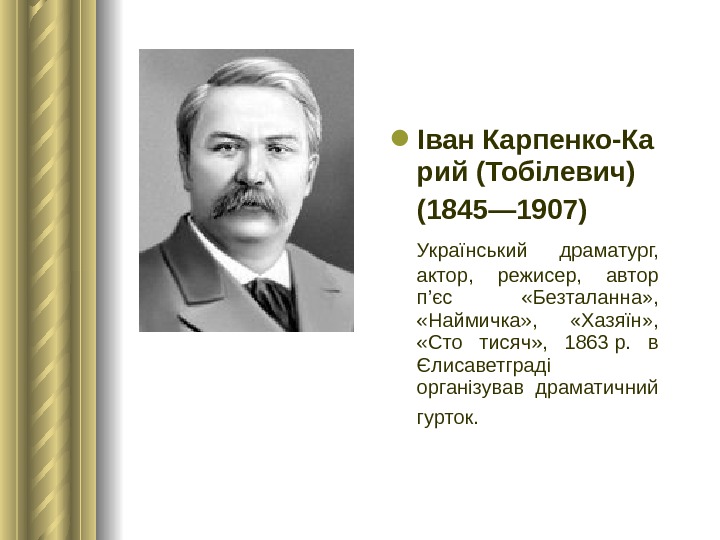 Іван Карпенко-Карий (Тобілевич) (1845—1907)

Український драматург, актор, режисер, автор п’єс «Безталанна», «Наймичка», «Хазяїн», «Сто тисяч», 1863 р. в Єлисаветграді організував драматичний гурток.